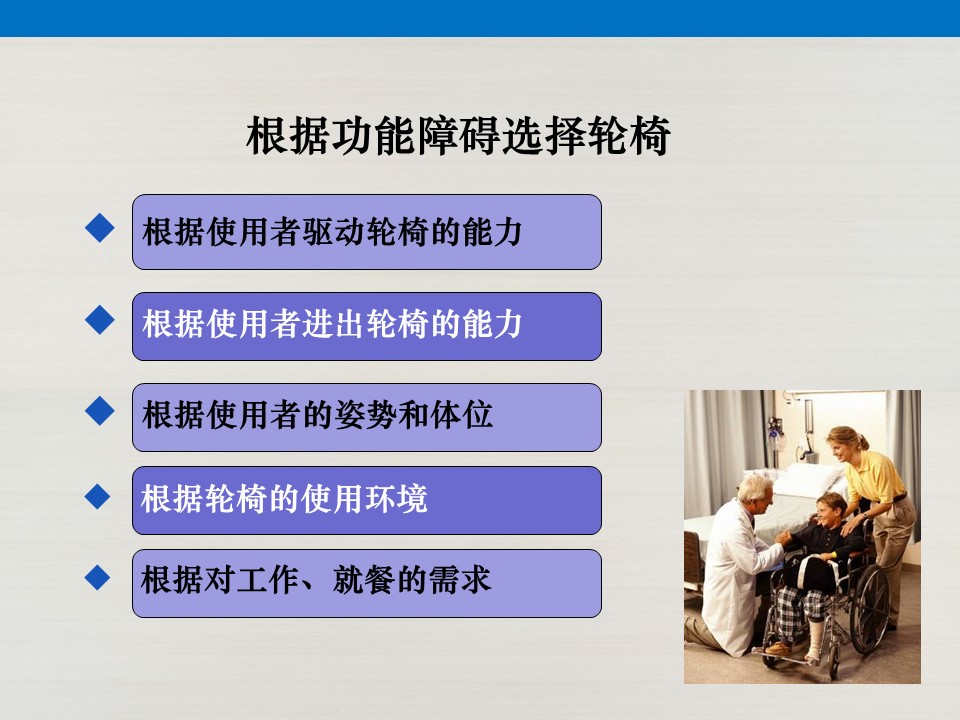 根据功能障碍选择轮椅

◆ 根据使用者驱动轮椅的能力

◆ 根据使用者进出轮椅的能力

◆ 根据使用者的姿势和体位

◆ 根据轮椅的使用环境

◆ 根据对工作、就餐的需求